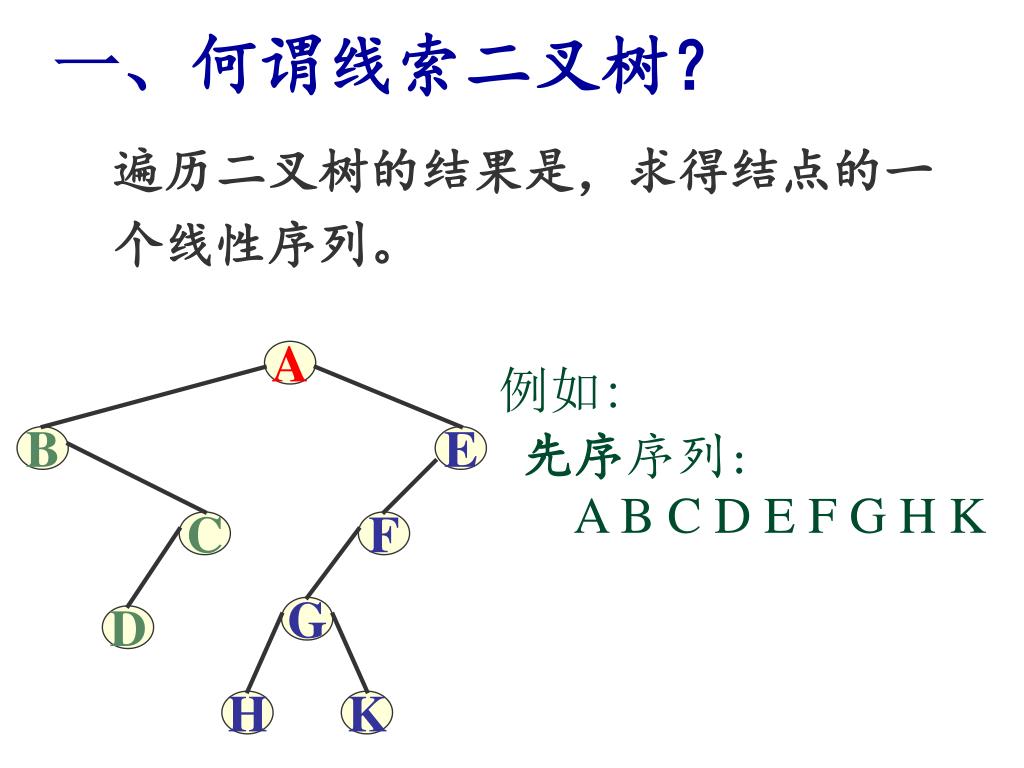 一、何谓线索二叉树?

遍历二叉树的结果是，求得结点的一个线性序列。

A
B
E
C
F
D
G
H
K

例如:
先序序列:
A B C D E F G H K